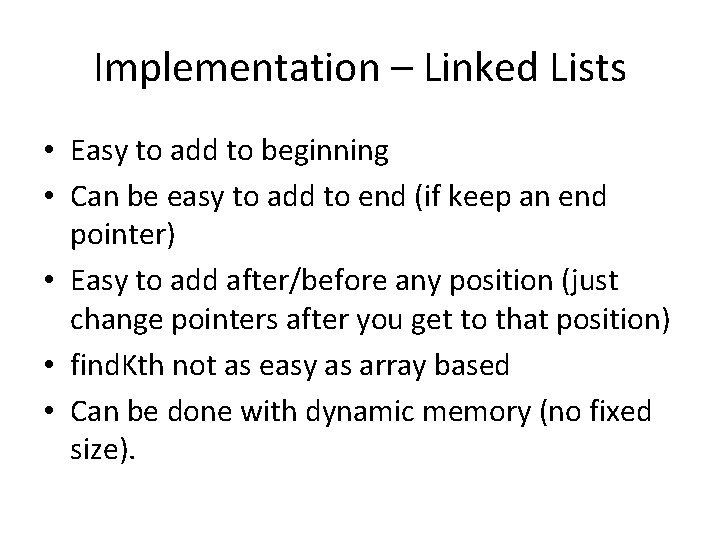 Implementation – Linked Lists

• Easy to add to beginning
• Can be easy to add to end (if keep an end pointer)
• Easy to add after/before any position (just change pointers after you get to that position)
• findKth not as easy as array based
• Can be done with dynamic memory (no fixed size).